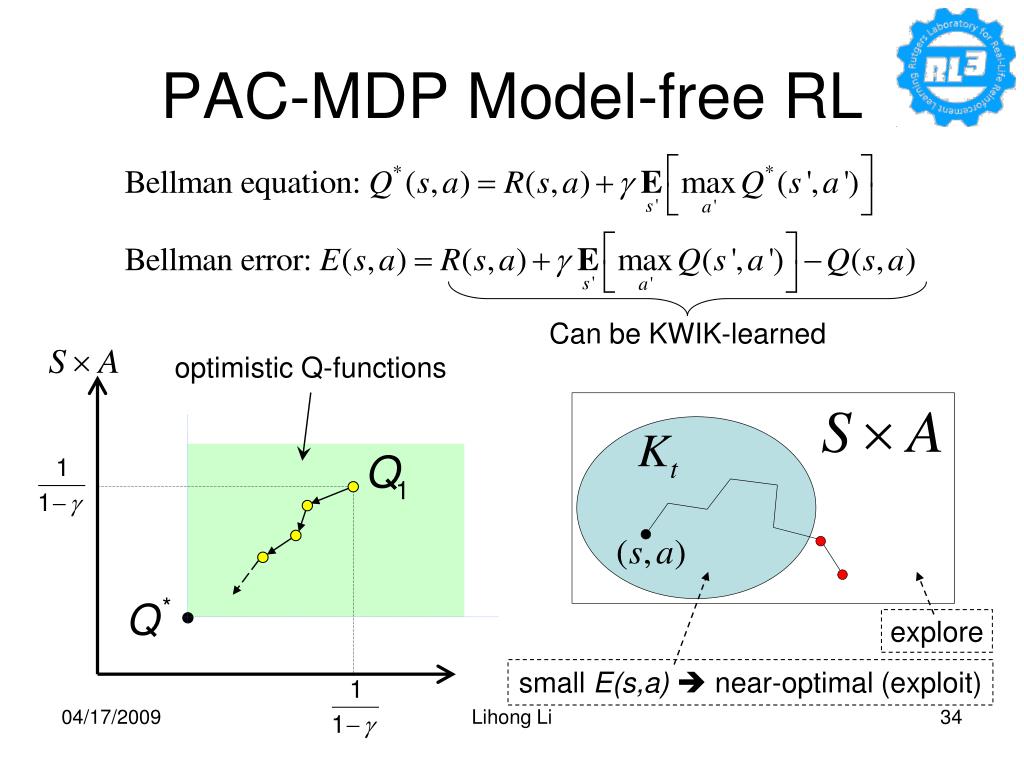 Rutgers Laboratory for Real-Life Reinforcement Learning
RL3

PAC-MDP Model-free RL

Bellman equation: $Q^*(s,a) = R(s,a) + \gamma \mathbf{E}_{s'}\left[\max_{a'} Q^*(s',a')\right]$

Bellman error: $E(s,a) = R(s,a) + \gamma \mathbf{E}_{s'}\left[\max_{a'} Q(s',a')\right] - Q(s,a)$

Can be KWIK-learned

$S \times A$

optimistic Q-functions

$\frac{1}{1-\gamma}$

$Q_1$

$Q^*$

$\frac{1}{1-\gamma}$

$S \times A$

$K_t$

$(s,a)$

explore

small $E(s,a)$ ➔ near-optimal (exploit)

04/17/2009

Lihong Li

34